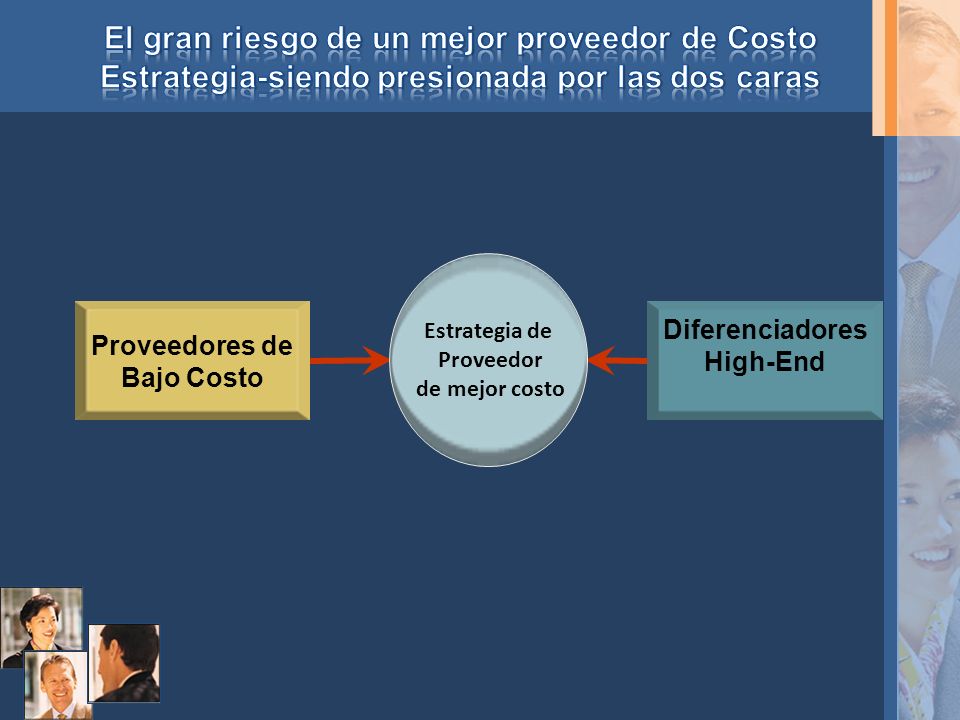 El gran riesgo de un mejor proveedor de Costo Estrategia-siendo presionada por las dos caras

Proveedores de Bajo Costo

Estrategia de Proveedor de mejor costo

Diferenciadores High-End